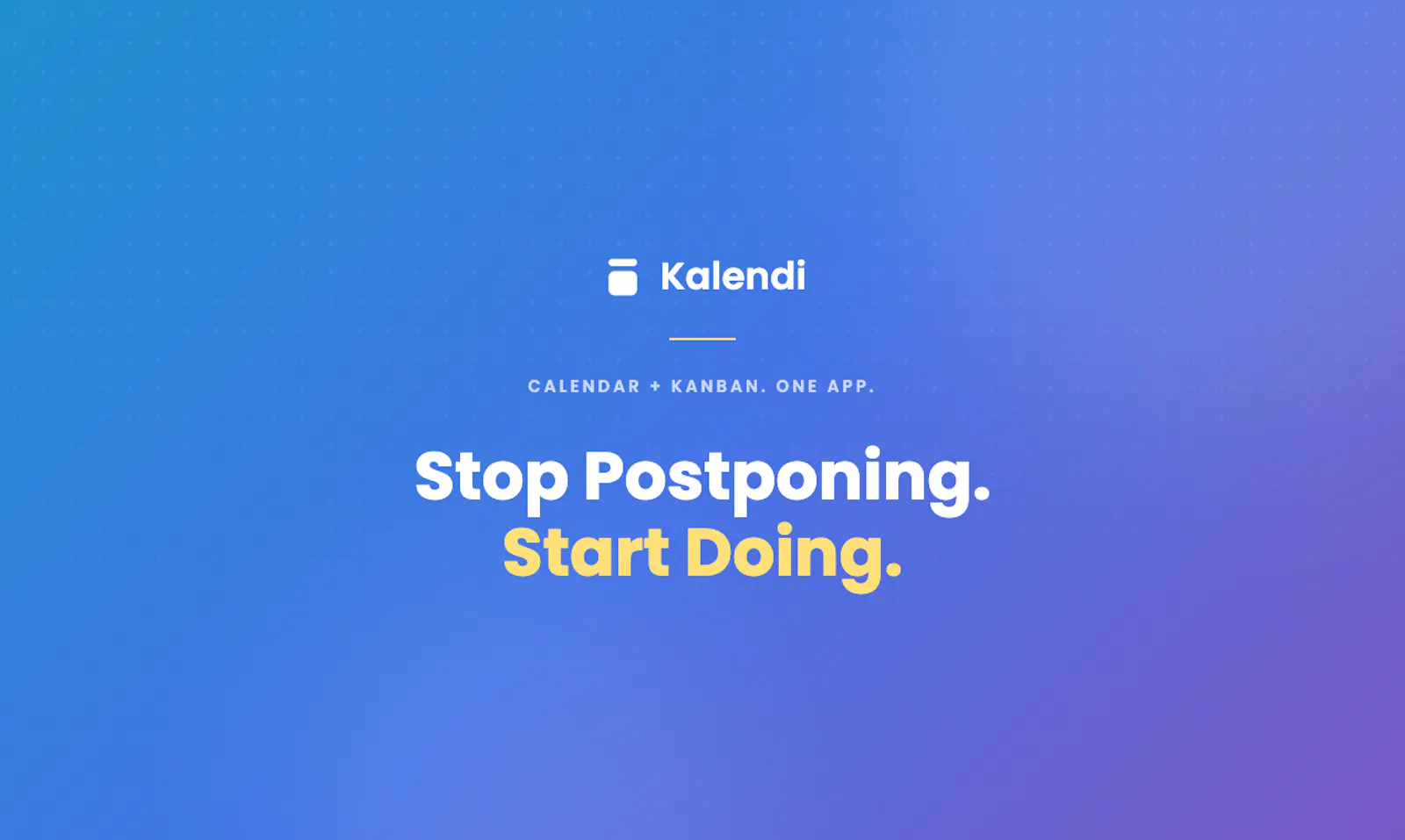 Kalendi

CALENDAR + KANBAN. ONE APP.

Stop Postponing.
Start Doing.